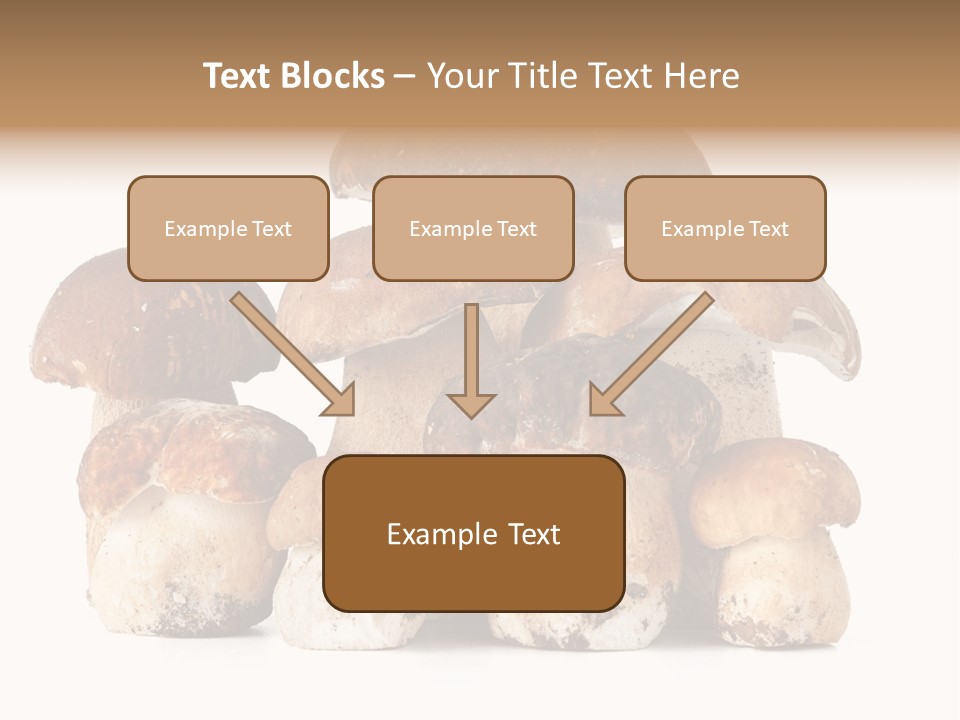 Text Blocks – Your Title Text Here

Example Text

Example Text

Example Text

Example Text